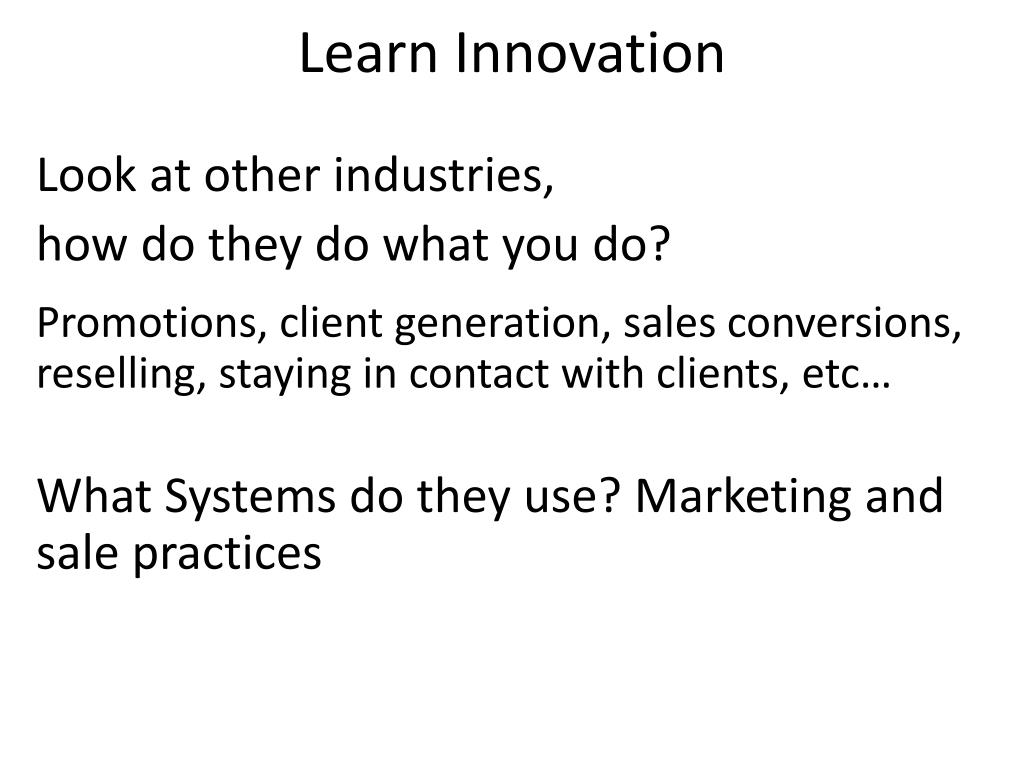 Learn Innovation

Look at other industries,

how do they do what you do?

Promotions, client generation, sales conversions, reselling, staying in contact with clients, etc…

What Systems do they use? Marketing and sale practices